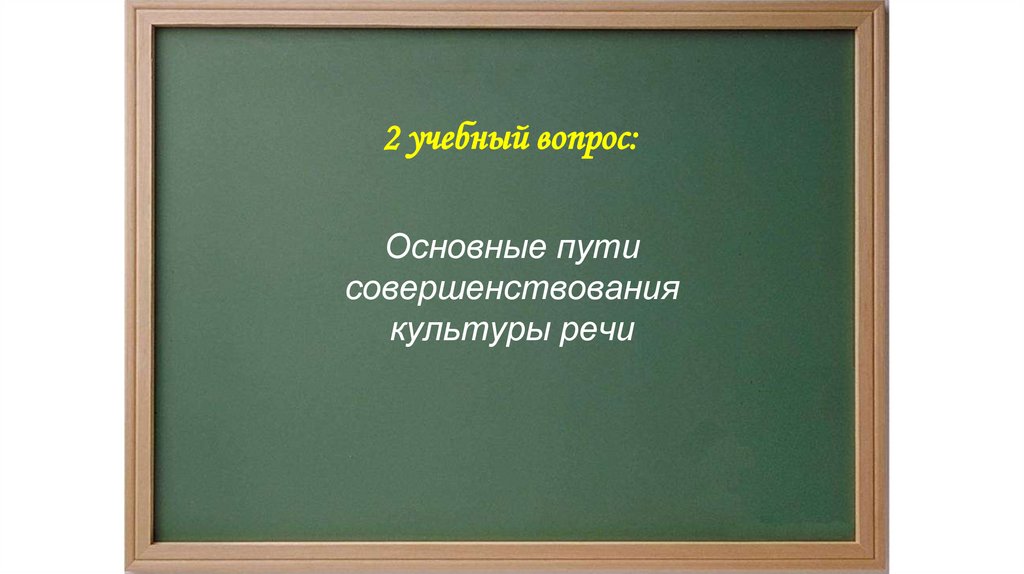 2 учебный вопрос:

Основные пути совершенствования культуры речи